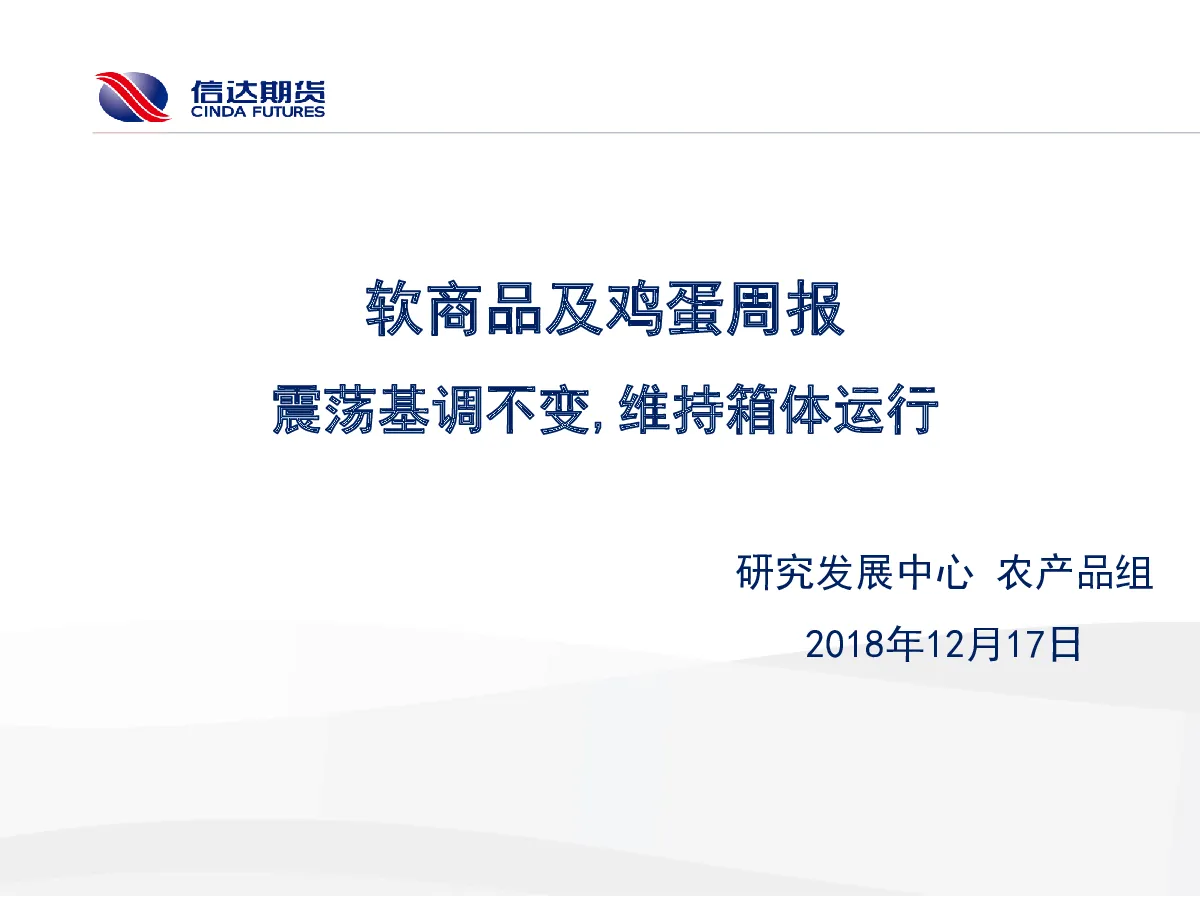 信达期货
CINDA FUTURES

软商品及鸡蛋周报

震荡基调不变,维持箱体运行

研究发展中心 农产品组

2018年12月17日